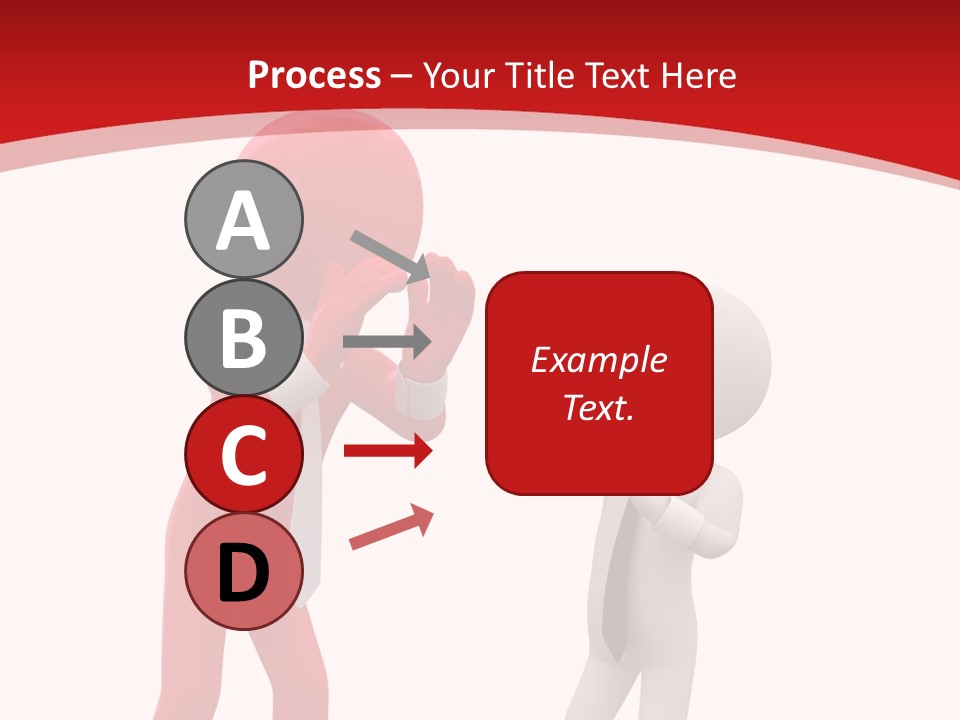 Process – Your Title Text Here

A

B

C

D

Example Text.